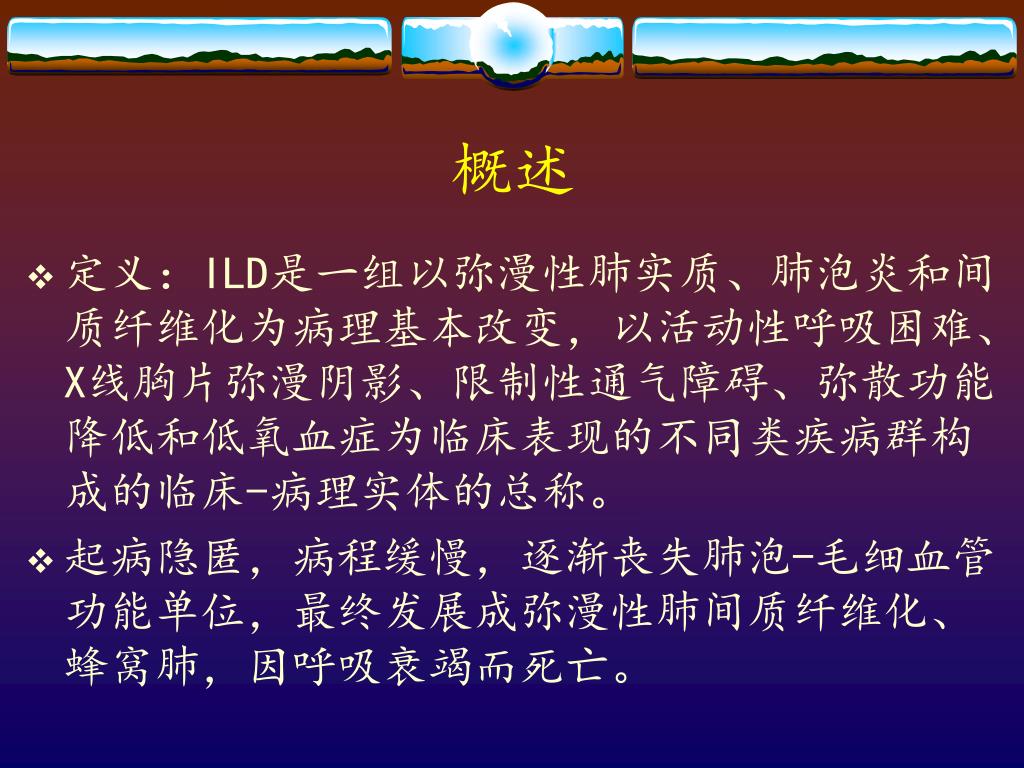 概述

❖ 定义：ILD是一组以弥漫性肺实质、肺泡炎和间质纤维化为病理基本改变，以活动性呼吸困难、X线胸片弥漫阴影、限制性通气障碍、弥散功能降低和低氧血症为临床表现的不同类疾病群构成的临床-病理实体的总称。

❖ 起病隐匿，病程缓慢，逐渐丧失肺泡-毛细血管功能单位，最终发展成弥漫性肺间质纤维化、蜂窝肺，因呼吸衰竭而死亡。